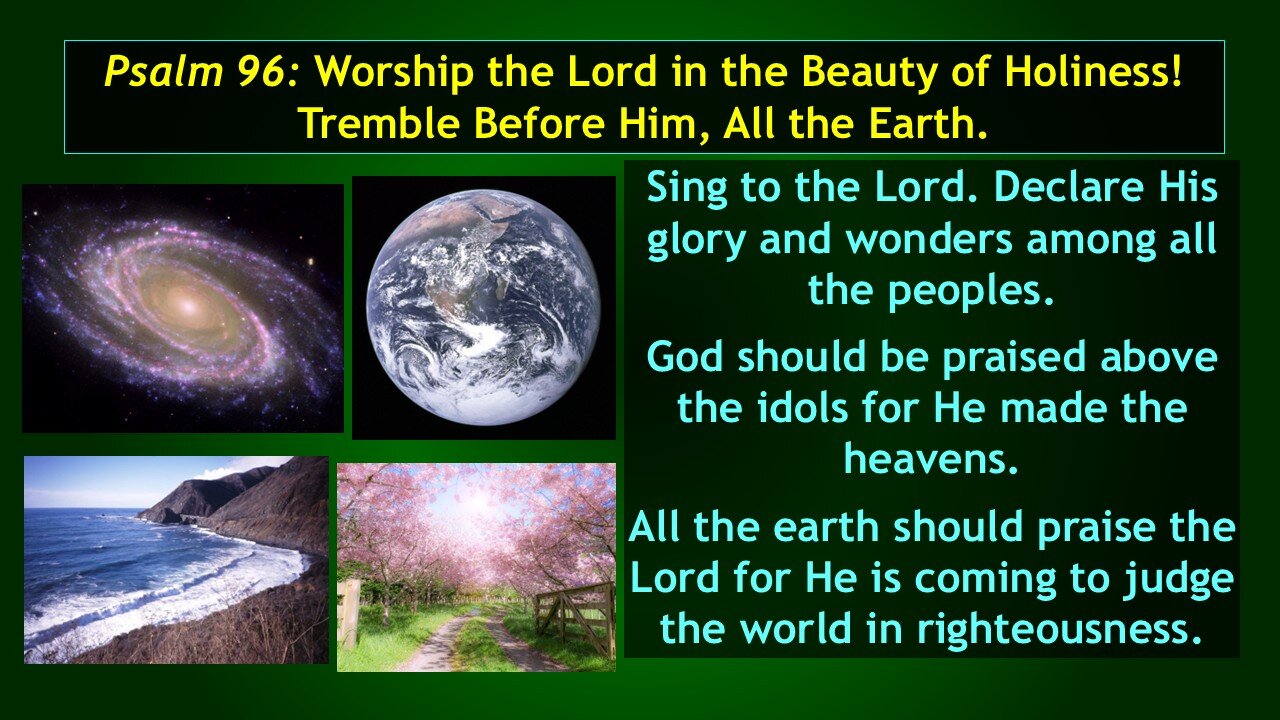 Psalm 96: Worship the Lord in the Beauty of Holiness! Tremble Before Him, All the Earth.

Sing to the Lord. Declare His glory and wonders among all the peoples.

God should be praised above the idols for He made the heavens.

All the earth should praise the Lord for He is coming to judge the world in righteousness.